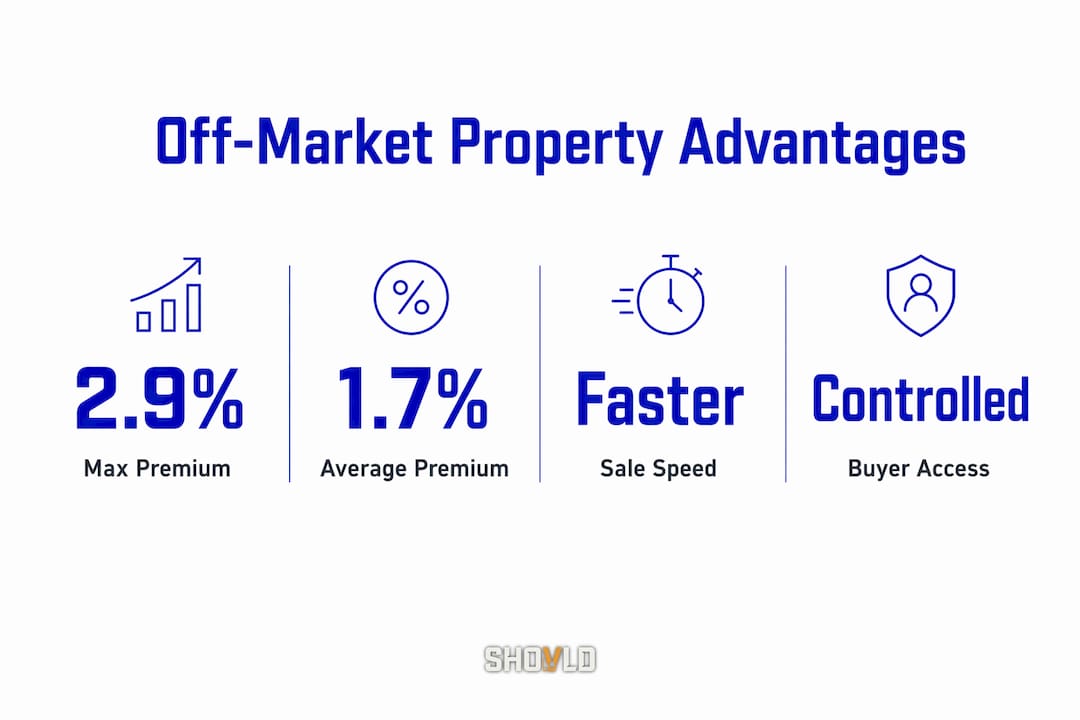 Off-Market Property Advantages

2.9%
Max Premium

1.7%
Average Premium

Faster
Sale Speed

Controlled
Buyer Access

SHOVLD